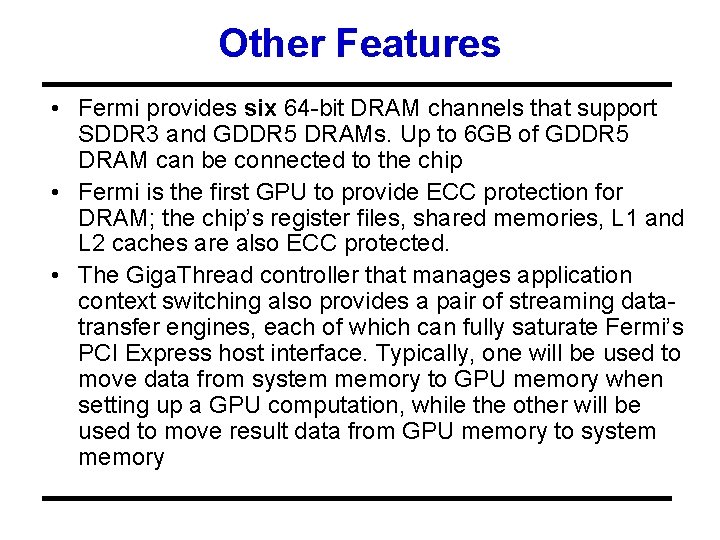 Other Features

• Fermi provides six 64-bit DRAM channels that support SDDR3 and GDDR5 DRAMs. Up to 6GB of GDDR5 DRAM can be connected to the chip

• Fermi is the first GPU to provide ECC protection for DRAM; the chip's register files, shared memories, L1 and L2 caches are also ECC protected.

• The GigaThread controller that manages application context switching also provides a pair of streaming data-transfer engines, each of which can fully saturate Fermi's PCI Express host interface. Typically, one will be used to move data from system memory to GPU memory when setting up a GPU computation, while the other will be used to move result data from GPU memory to system memory